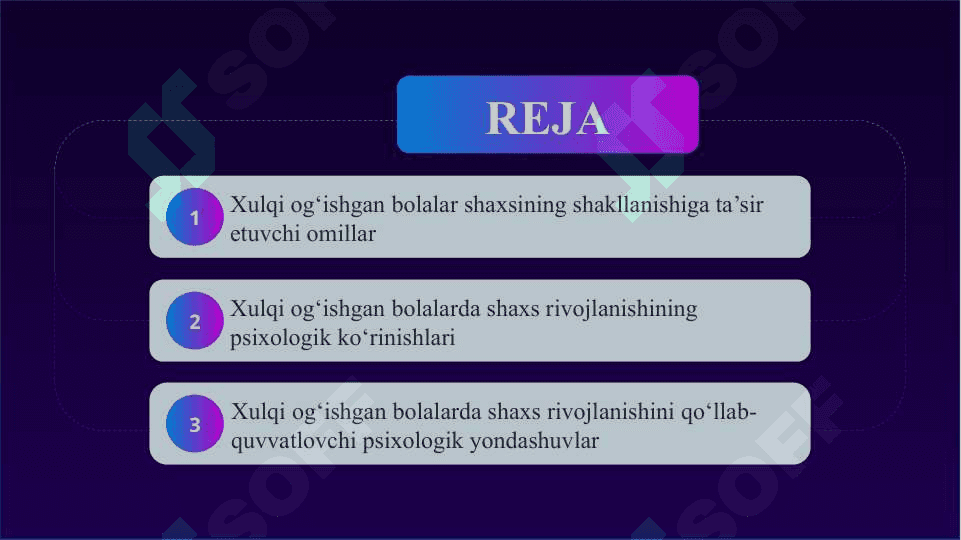 REJA

1 Xulqi og‘ishgan bolalar shaxsining shakllanishiga ta’sir etuvchi omillar

2 Xulqi og‘ishgan bolalarda shaxs rivojlanishining psixologik ko‘rinishlari

3 Xulqi og‘ishgan bolalarda shaxs rivojlanishini qo‘llab-quvvatlovchi psixologik yondashuvlar

SOFF SOFF SOFF SOFF